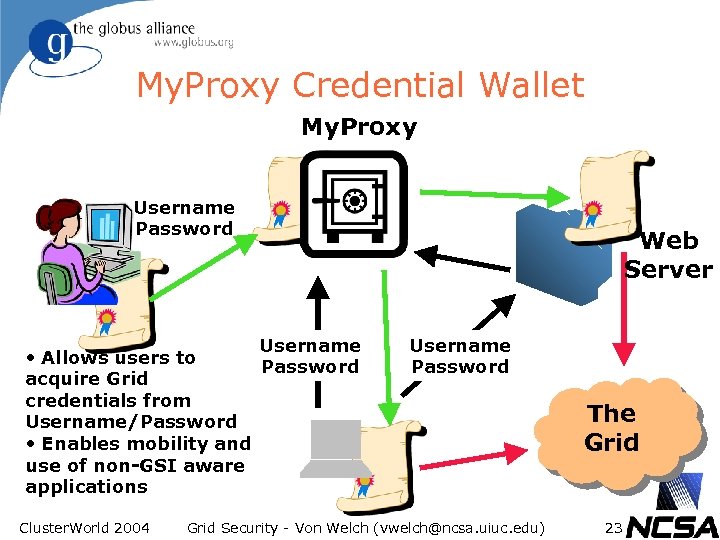 the globus alliance
www.globus.org

MyProxy Credential Wallet

MyProxy

Username
Password

Web
Server

Username
Password

Username
Password

• Allows users to acquire Grid credentials from Username/Password
• Enables mobility and use of non-GSI aware applications

The
Grid

ClusterWorld 2004 Grid Security - Von Welch (vwelch@ncsa.uiuc.edu) 23 NCSA